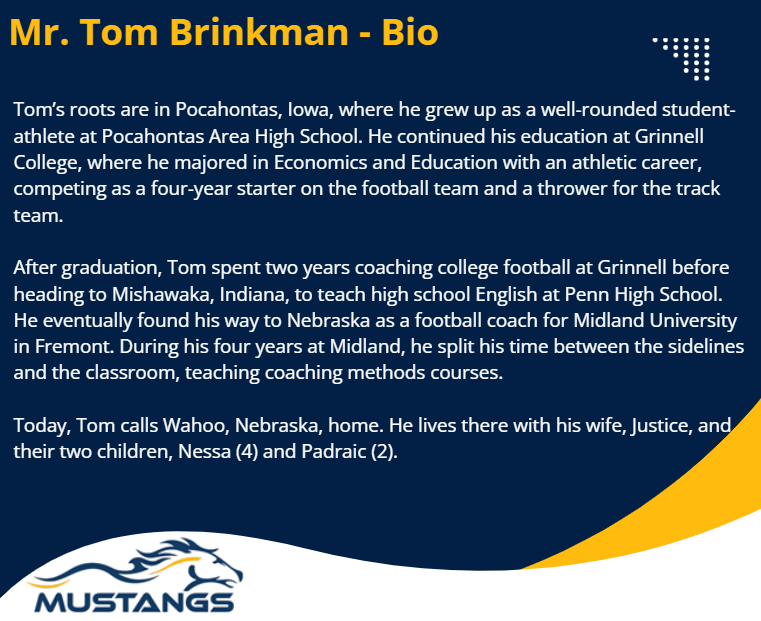 Mr. Tom Brinkman - Bio

Tom's roots are in Pocahontas, Iowa, where he grew up as a well-rounded student-athlete at Pocahontas Area High School. He continued his education at Grinnell College, where he majored in Economics and Education with an athletic career, competing as a four-year starter on the football team and a thrower for the track team.

After graduation, Tom spent two years coaching college football at Grinnell before heading to Mishawaka, Indiana, to teach high school English at Penn High School. He eventually found his way to Nebraska as a football coach for Midland University in Fremont. During his four years at Midland, he split his time between the sidelines and the classroom, teaching coaching methods courses.

Today, Tom calls Wahoo, Nebraska, home. He lives there with his wife, Justice, and their two children, Nessa (4) and Padraic (2).

MUSTANGS